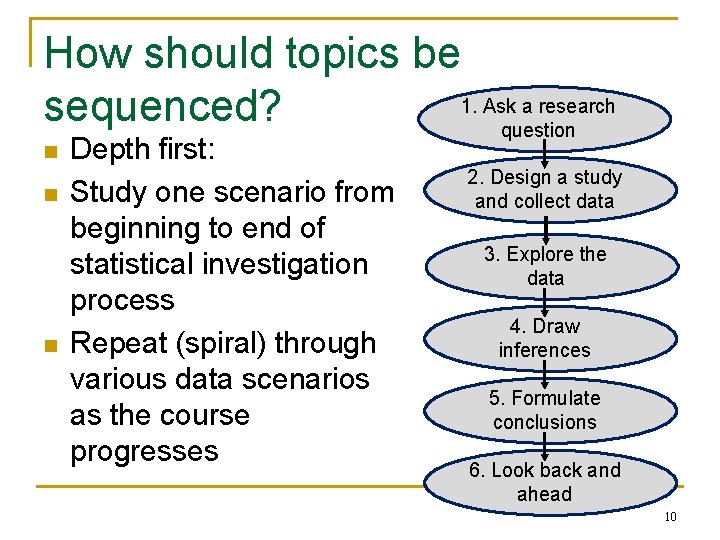 How should topics be sequenced?

Depth first:

Study one scenario from beginning to end of statistical investigation process

Repeat (spiral) through various data scenarios as the course progresses

1. Ask a research question

2. Design a study and collect data

3. Explore the data

4. Draw inferences

5. Formulate conclusions

6. Look back and ahead

10